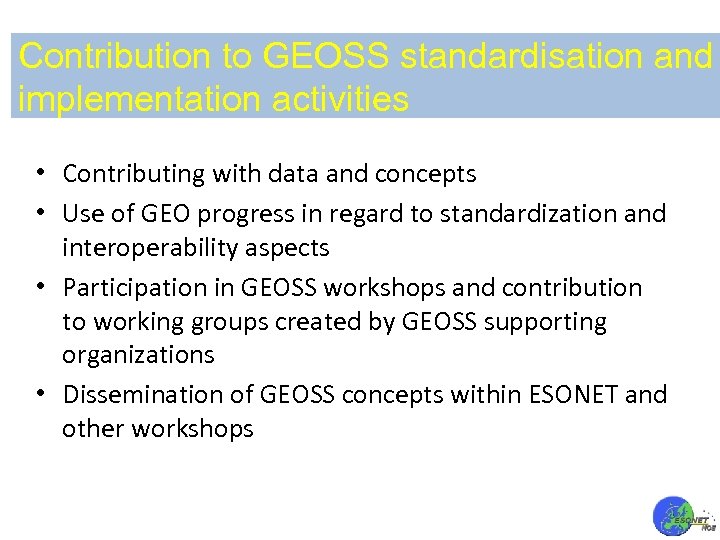 Contribution to GEOSS standardisation and implementation activities

• Contributing with data and concepts
• Use of GEO progress in regard to standardization and interoperability aspects
• Participation in GEOSS workshops and contribution to working groups created by GEOSS supporting organizations
• Dissemination of GEOSS concepts within ESONET and other workshops

ESONET NoE